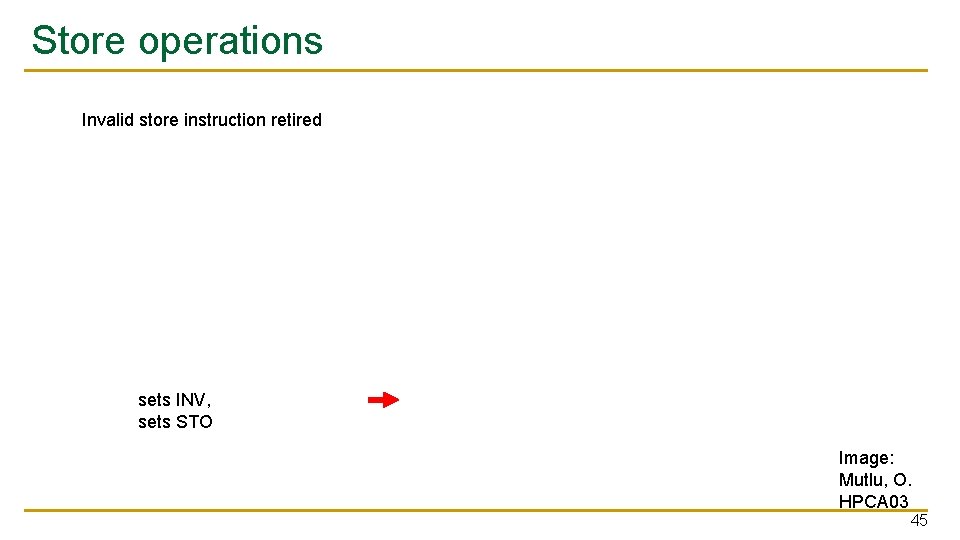 Store operations

Invalid store instruction retired

sets INV,
sets STO

Image:
Mutlu, O.
HPCA03

45